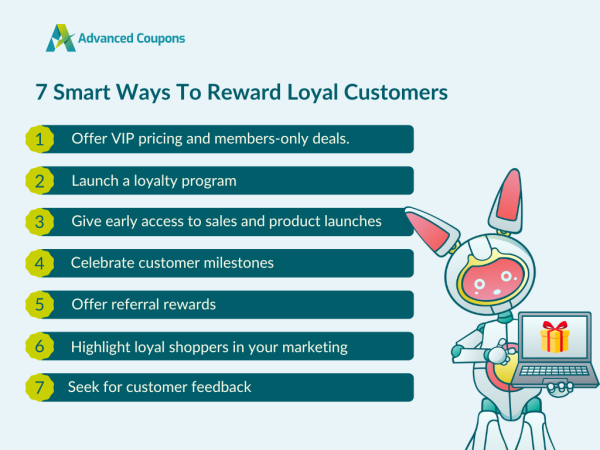 Advanced Coupons

7 Smart Ways To Reward Loyal Customers

1 Offer VIP pricing and members-only deals.

2 Launch a loyalty program

3 Give early access to sales and product launches

4 Celebrate customer milestones

5 Offer referral rewards

6 Highlight loyal shoppers in your marketing

7 Seek for customer feedback